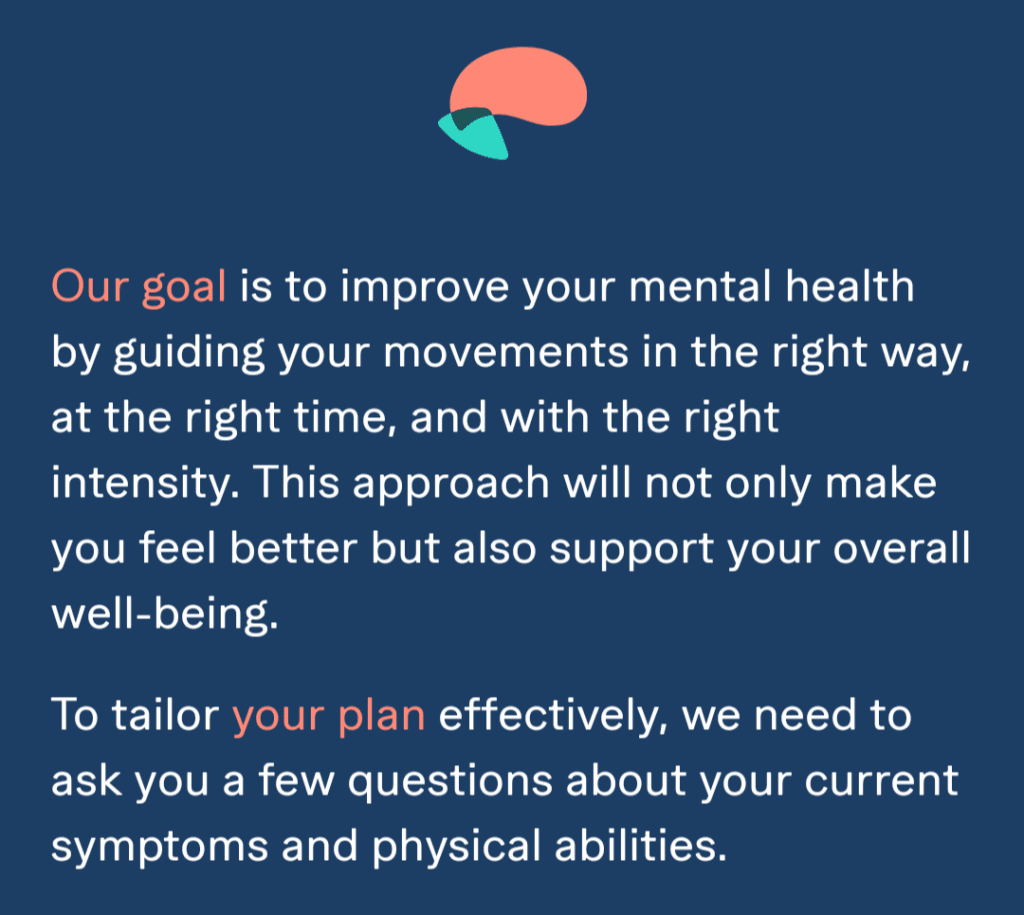 Our goal is to improve your mental health by guiding your movements in the right way, at the right time, and with the right intensity. This approach will not only make you feel better but also support your overall well-being.

To tailor your plan effectively, we need to ask you a few questions about your current symptoms and physical abilities.